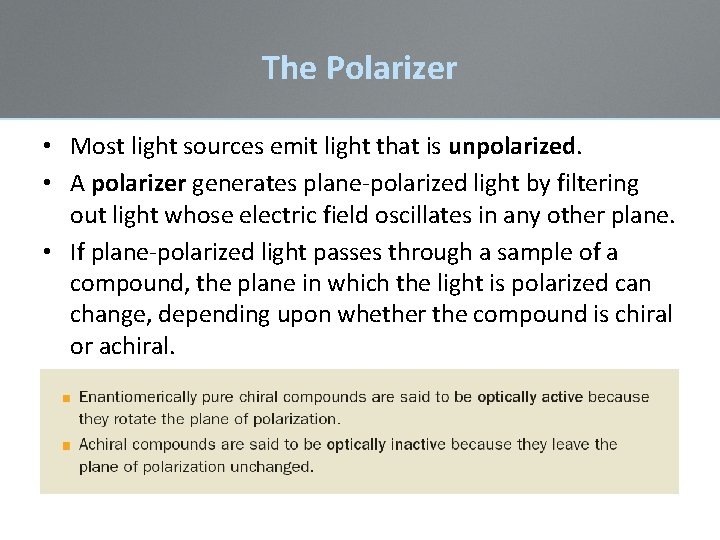 The Polarizer

• Most light sources emit light that is unpolarized.

• A polarizer generates plane-polarized light by filtering out light whose electric field oscillates in any other plane.

• If plane-polarized light passes through a sample of a compound, the plane in which the light is polarized can change, depending upon whether the compound is chiral or achiral.

■ Enantiomerically pure chiral compounds are said to be optically active because they rotate the plane of polarization.

■ Achiral compounds are said to be optically inactive because they leave the plane of polarization unchanged.